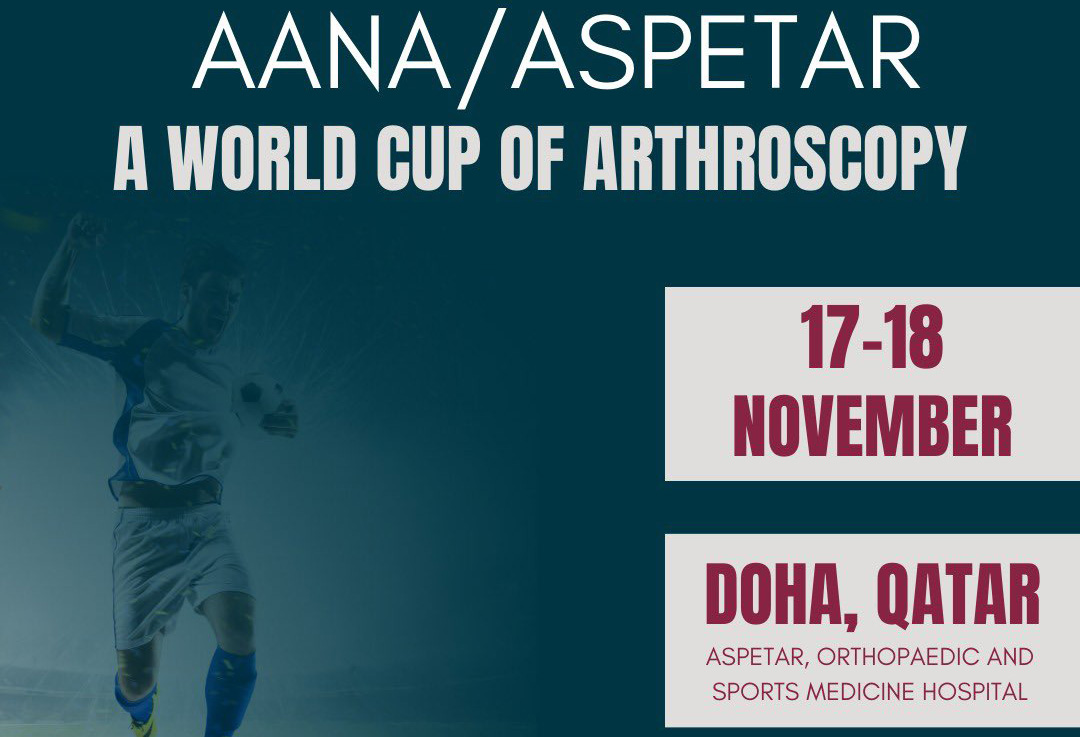 AANA/ASPETAR
A WORLD CUP OF ARTHROSCOPY

17-18
NOVEMBER

DOHA, QATAR
ASPETAR, ORTHOPAEDIC AND SPORTS MEDICINE HOSPITAL